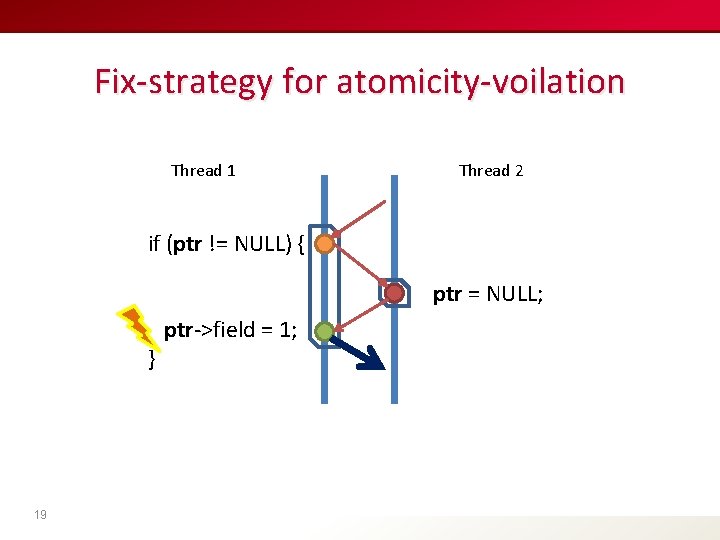 Fix-strategy for atomicity-voilation

Thread 1

Thread 2

if (ptr != NULL) {

ptr = NULL;

ptr->field = 1;
}

19